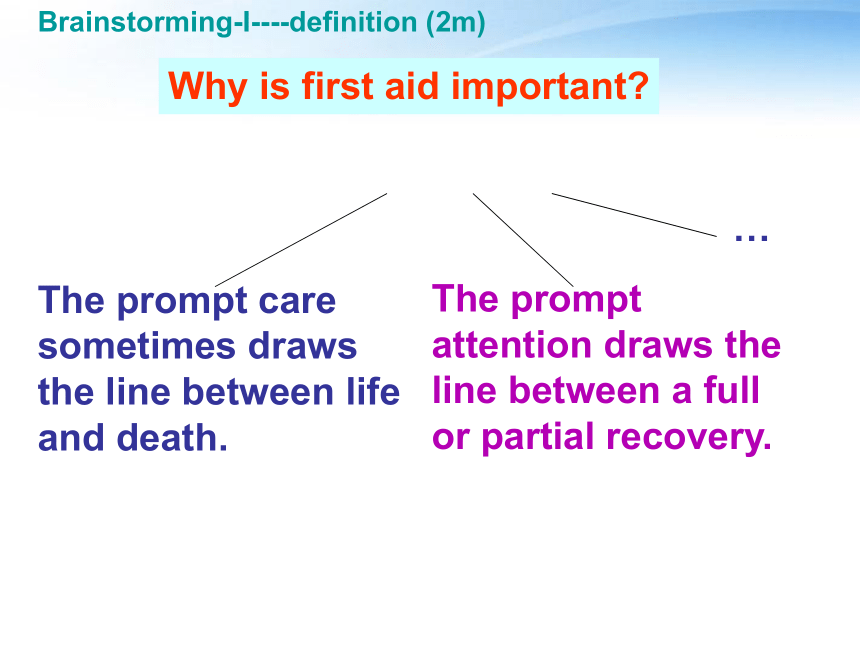 Brainstorming-I----definition (2m)

Why is first aid important?

…

The prompt care sometimes draws the line between life and death.

The prompt attention draws the line between a full or partial recovery.